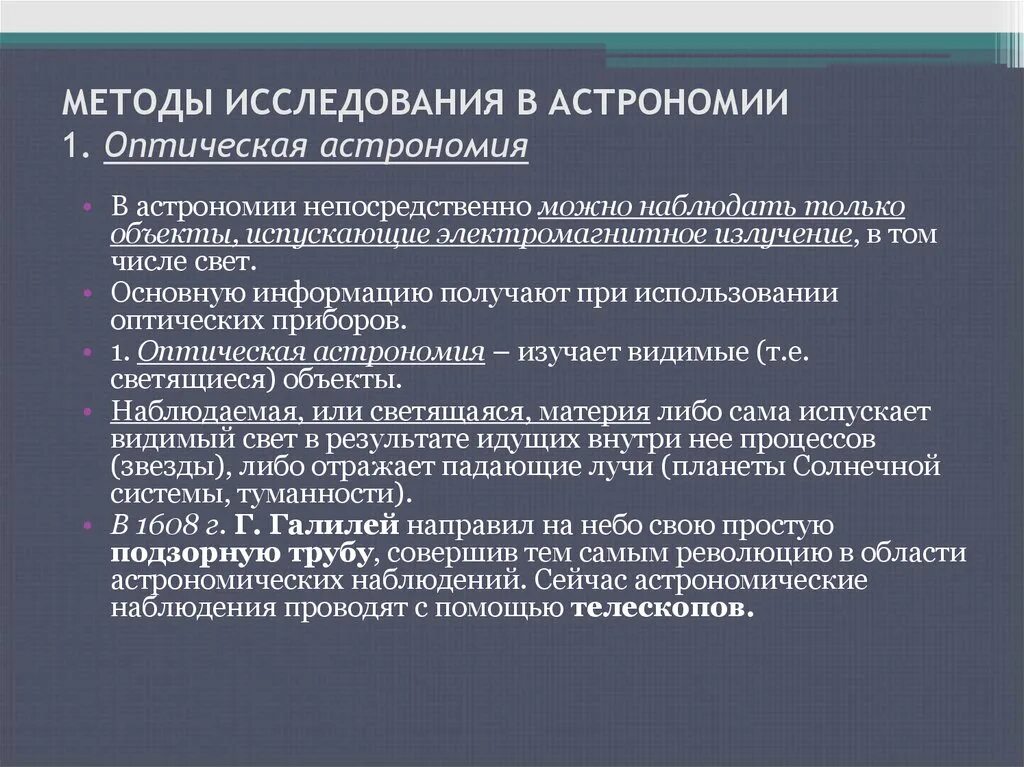 МЕТОДЫ ИССЛЕДОВАНИЯ В АСТРОНОМИИ
1. Оптическая астрономия

• В астрономии непосредственно можно наблюдать только объекты, испускающие электромагнитное излучение, в том числе свет.
• Основную информацию получают при использовании оптических приборов.
• 1. Оптическая астрономия – изучает видимые (т.е. светящиеся) объекты.
• Наблюдаемая, или светящаяся, материя либо сама испускает видимый свет в результате идущих внутри нее процессов (звезды), либо отражает падающие лучи (планеты Солнечной системы, туманности).
• В 1608 г. Г. Галилей направил на небо свою простую подзорную трубу, совершив тем самым революцию в области астрономических наблюдений. Сейчас астрономические наблюдения проводят с помощью телескопов.